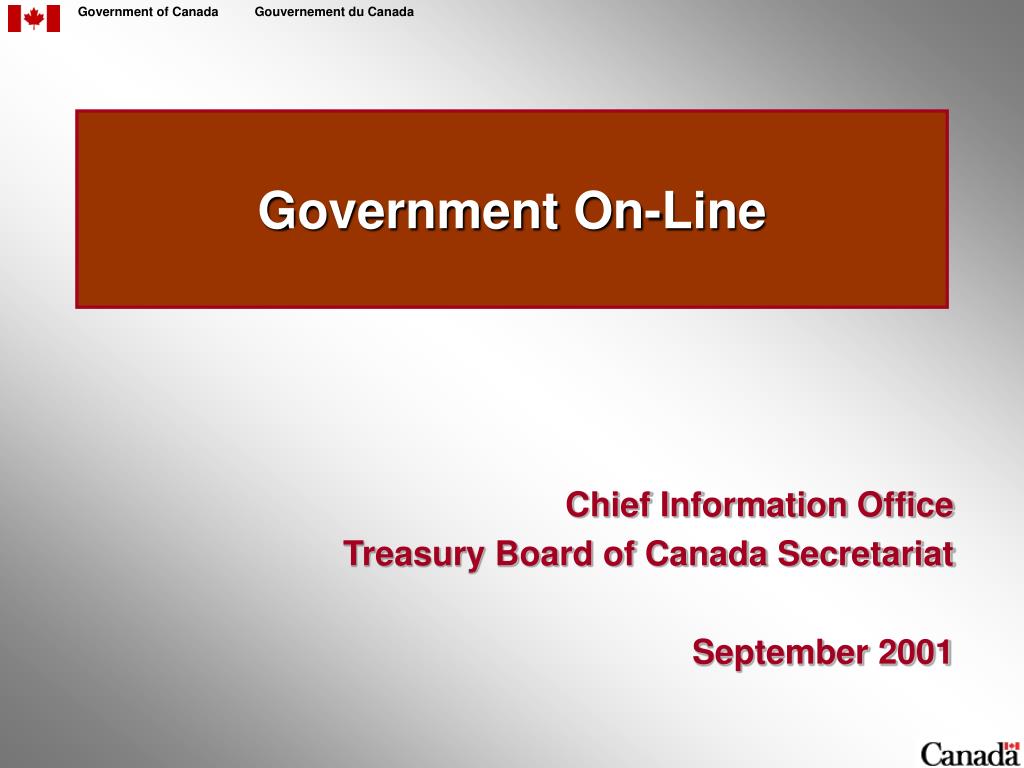 Government of Canada Gouvernement du Canada

Government On-Line

Chief Information Office
Treasury Board of Canada Secretariat

September 2001

Canada